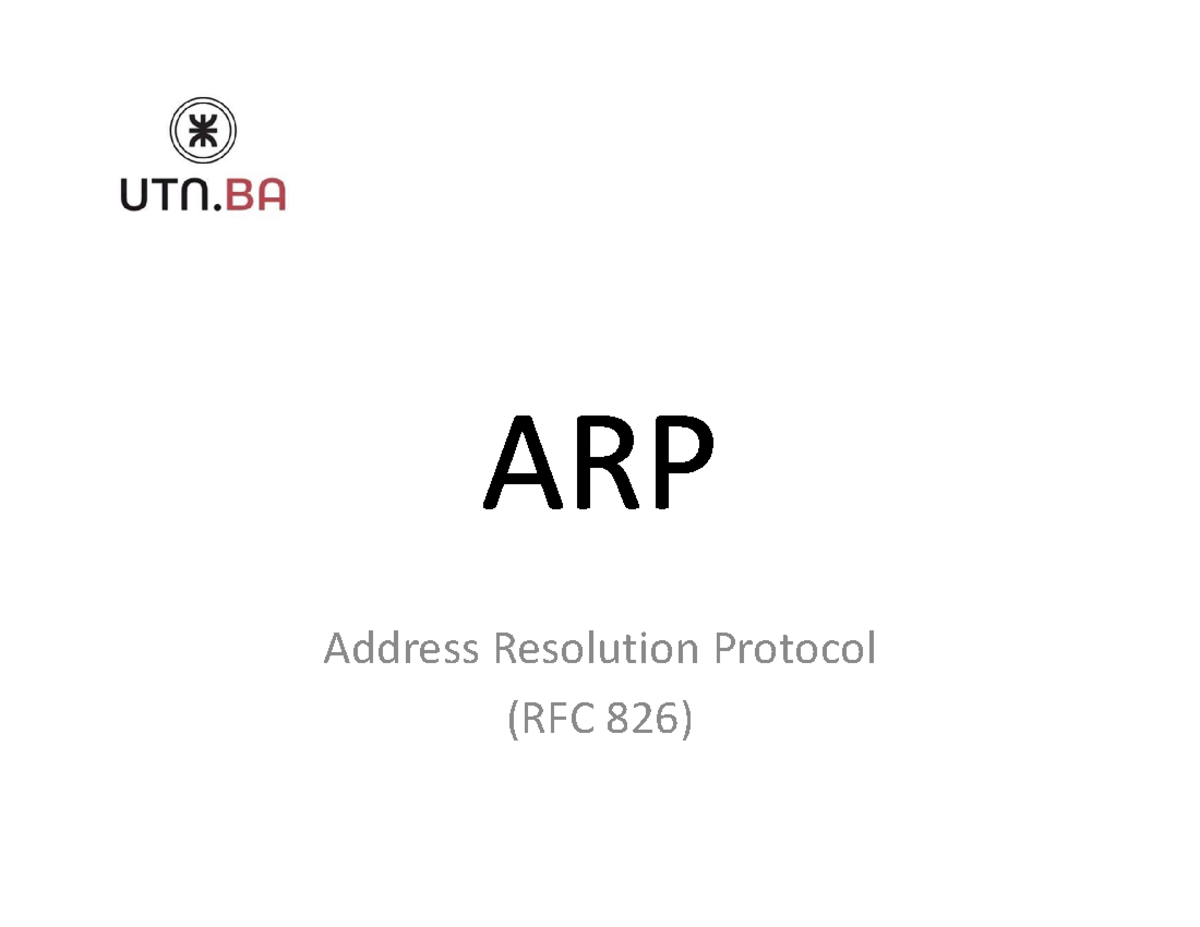 UTN.BA

ARP

Address Resolution Protocol
(RFC 826)